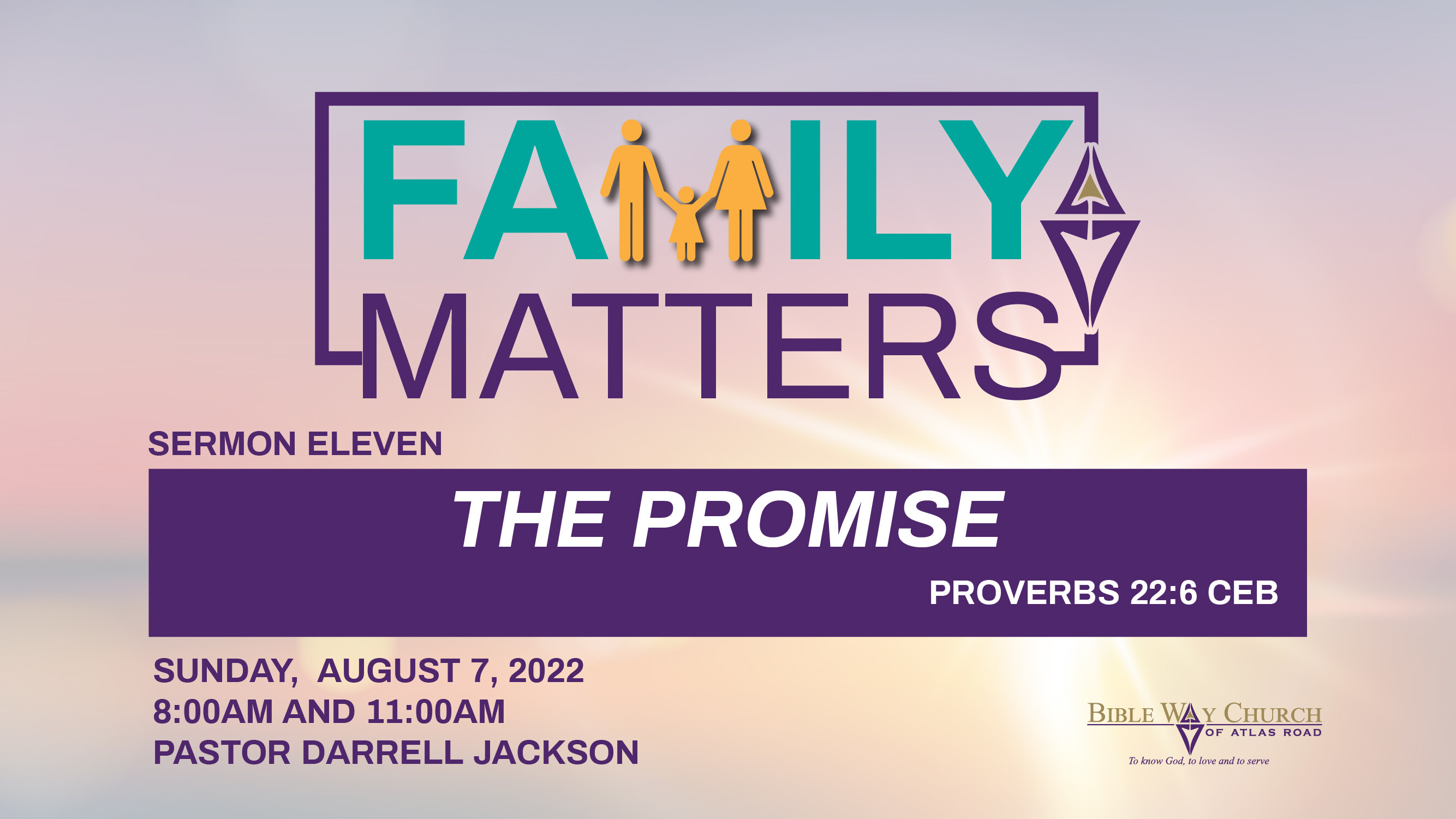 FAMILY MATTERS

SERMON ELEVEN

THE PROMISE

PROVERBS 22:6 CEB

SUNDAY, AUGUST 7, 2022
8:00AM AND 11:00AM
PASTOR DARRELL JACKSON

BIBLE WAY CHURCH
OF ATLAS ROAD
To know God, to love and to serve